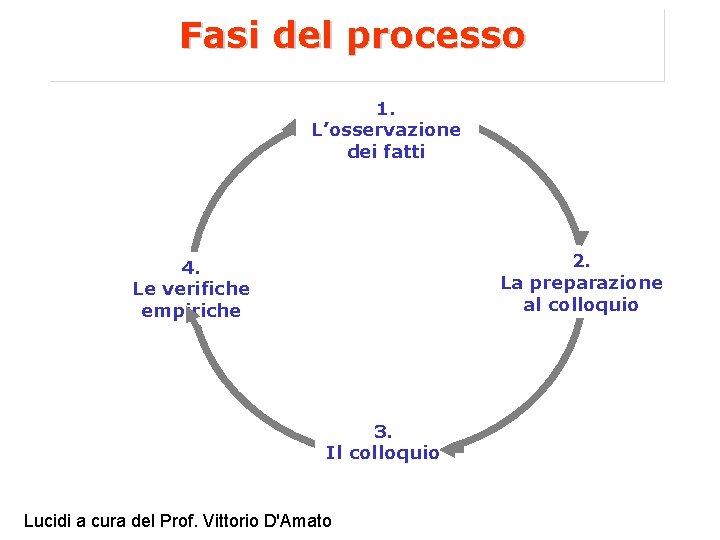 Fasi del processo

1.
L’osservazione dei fatti

2.
La preparazione al colloquio

3.
Il colloquio

4.
Le verifiche empiriche

Lucidi a cura del Prof. Vittorio D'Amato